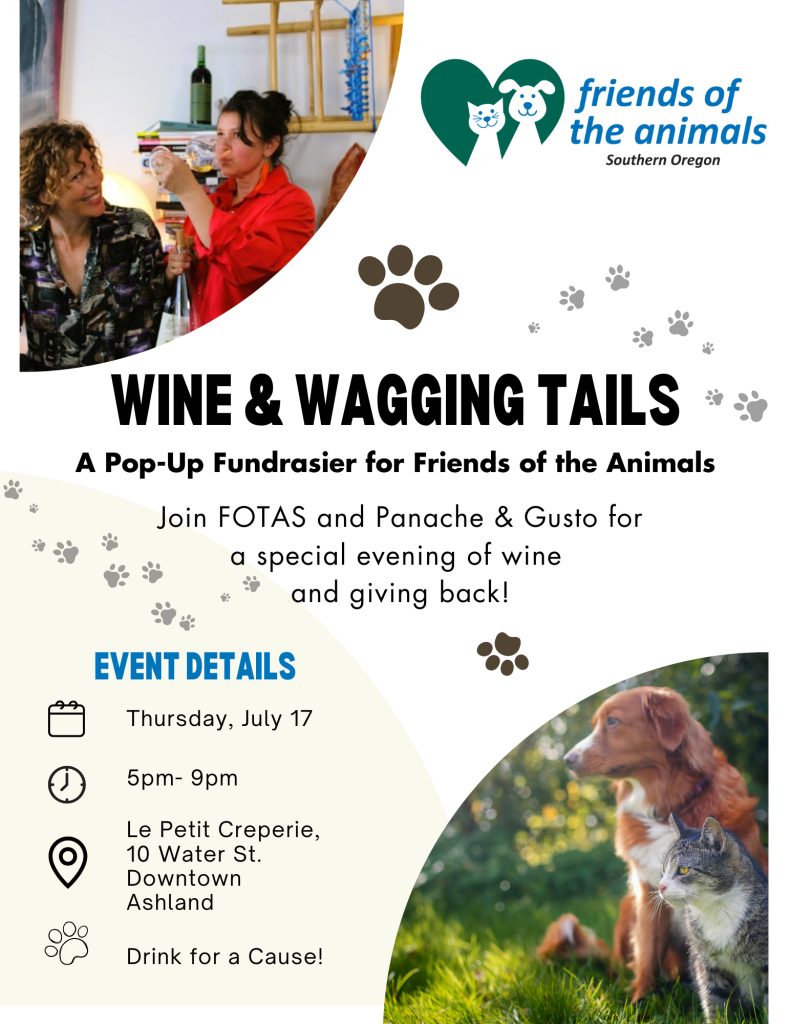 friends of the animals
Southern Oregon

WINE & WAGGING TAILS

A Pop-Up Fundrasier for Friends of the Animals

Join FOTAS and Panache & Gusto for a special evening of wine and giving back!

EVENT DETAILS

Thursday, July 17

5pm- 9pm

Le Petit Creperie, 10 Water St. Downtown Ashland

Drink for a Cause!